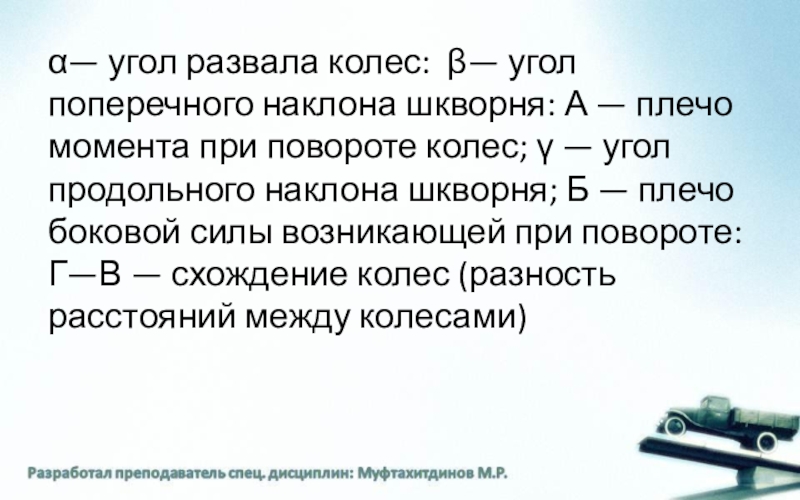 α— угол развала колес: β— угол поперечного наклона шкворня: А — плечо момента при повороте колес; γ — угол продольного наклона шкворня; Б — плечо боковой силы возникающей при повороте: Г—В — схождение колес (разность расстояний между колесами)

Разработал преподаватель спец. дисциплин: Муфтахитдинов М.Р.